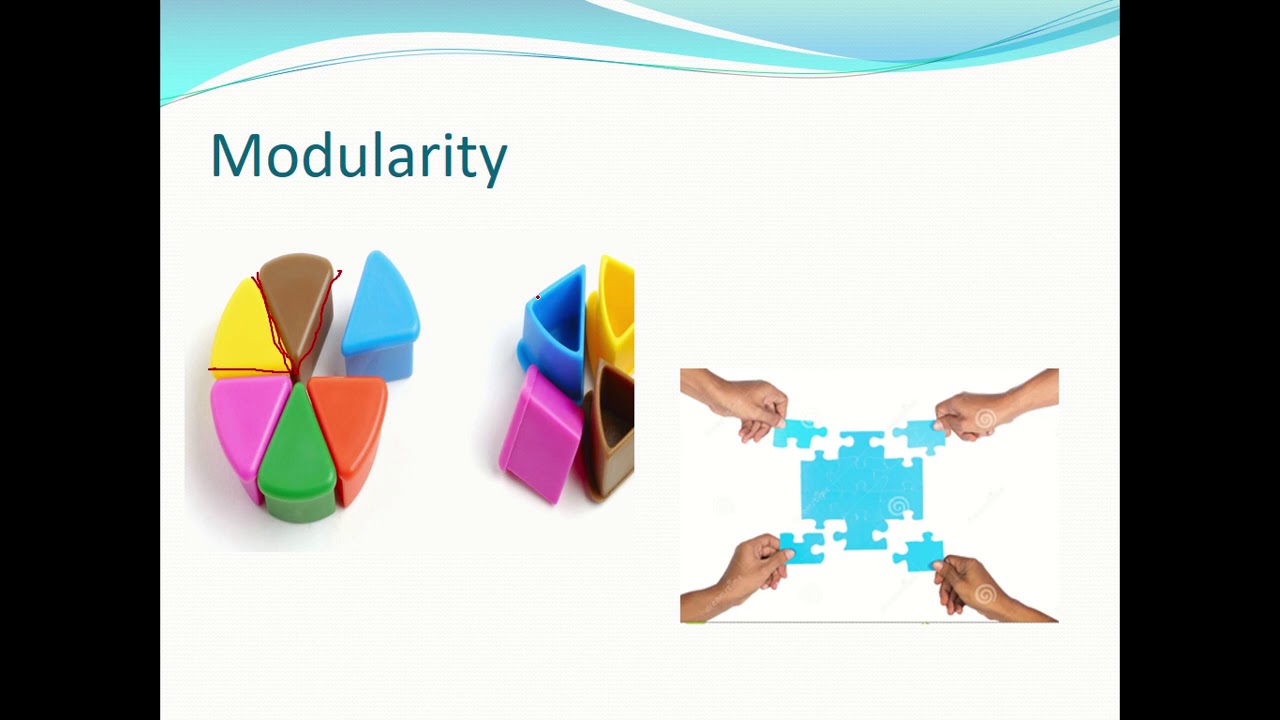 Modularity